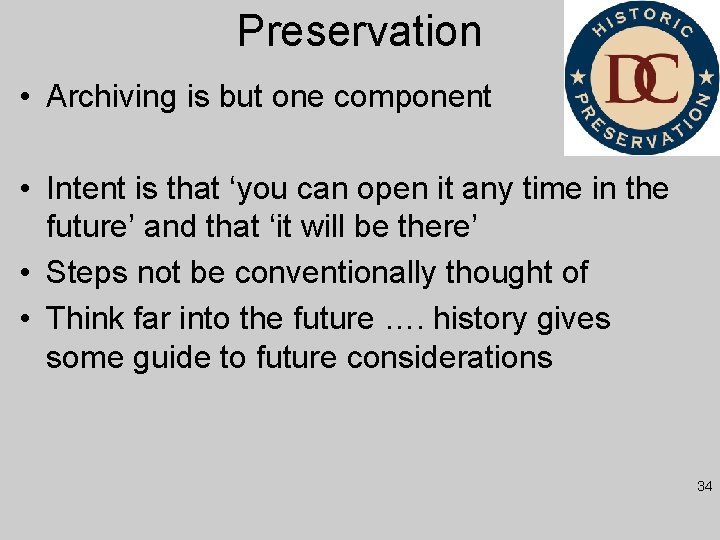 Preservation

HISTORIC DC PRESERVATION

• Archiving is but one component

• Intent is that ‘you can open it any time in the future’ and that ‘it will be there’
• Steps not be conventionally thought of
• Think far into the future …. history gives some guide to future considerations

34